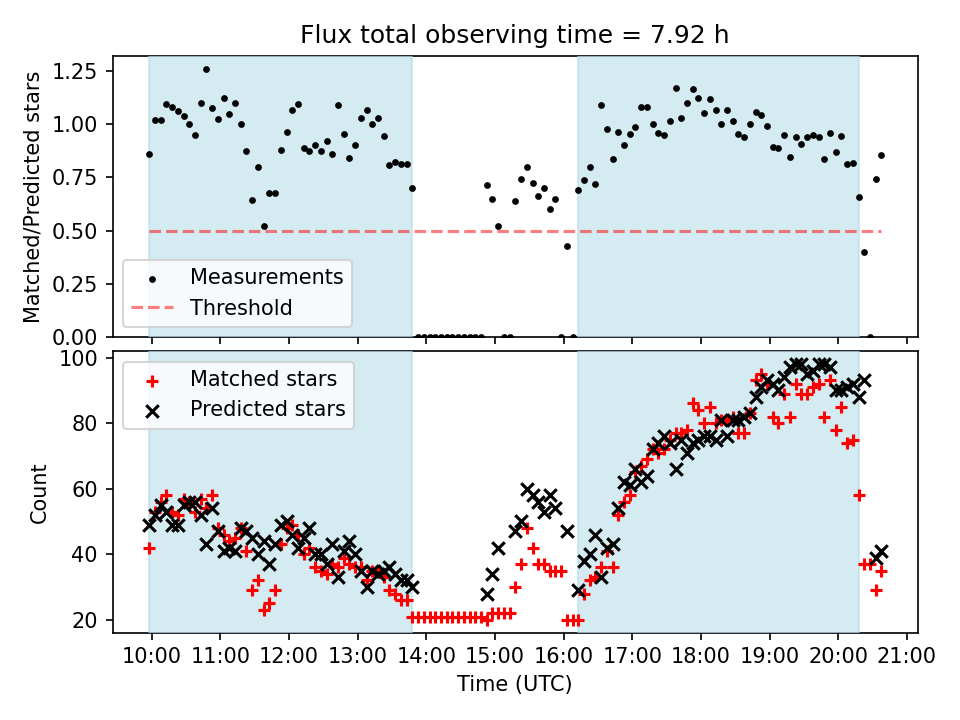 Flux total observing time = 7.92 h

Matched/Predicted stars

1.25
1.00
0.75
0.50
0.25
0.00

Measurements
Threshold

Count

100
80
60
40
20

Matched stars
Predicted stars

10:00 11:00 12:00 13:00 14:00 15:00 16:00 17:00 18:00 19:00 20:00 21:00

Time (UTC)